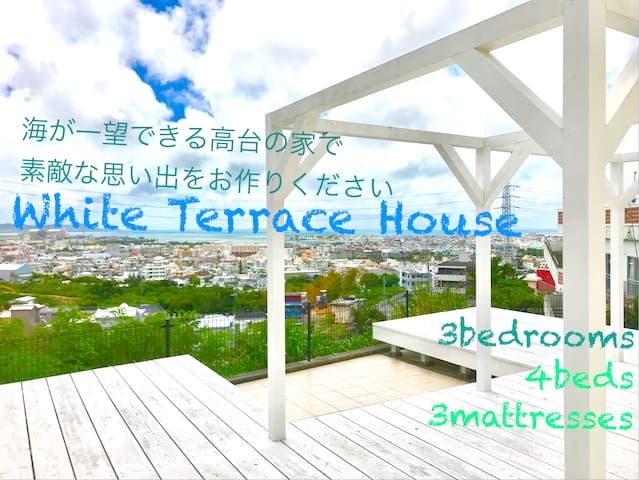 海が一望できる高台の家で
素敵な思い出をお作りください
White Terrace House

3bedrooms
4beds
3mattresses